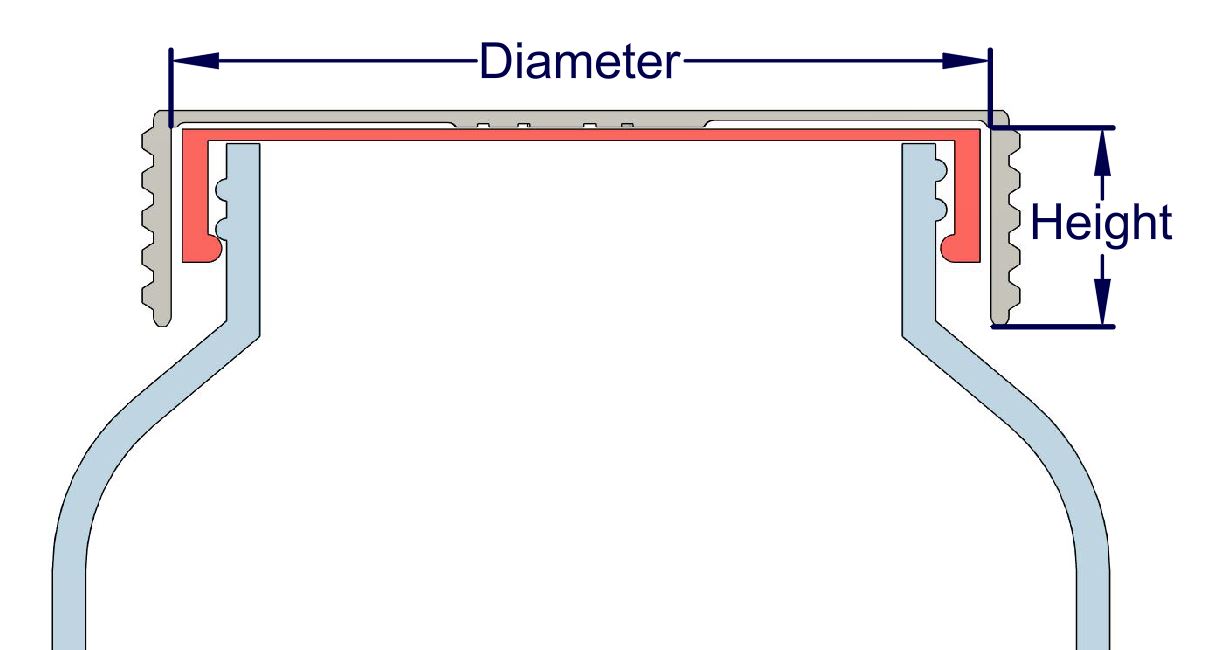 Diameter

Height